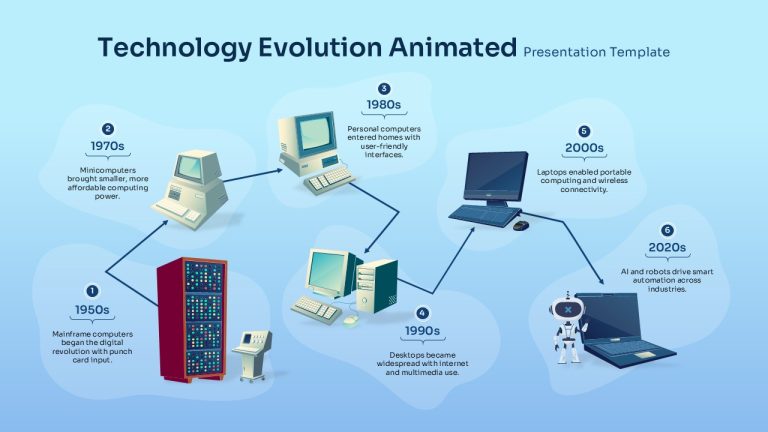 Technology Evolution Animated Presentation Template

1
1950s
Mainframe computers began the digital revolution with punch card input.

2
1970s
Minicomputers brought smaller, more affordable computing power.

3
1980s
Personal computers entered homes with user-friendly interfaces.

4
1990s
Desktops became widespread with internet and multimedia use.

5
2000s
Laptops enabled portable computing and wireless connectivity.

6
2020s
AI and robots drive smart automation across industries.